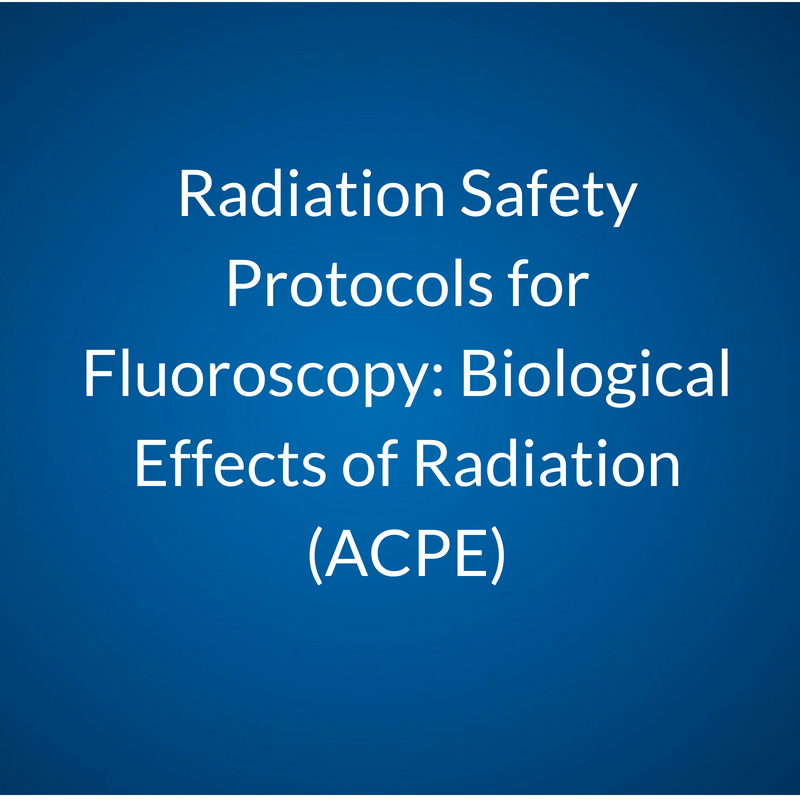 Radiation Safety Protocols for Fluoroscopy: Biological Effects of Radiation (ACPE)